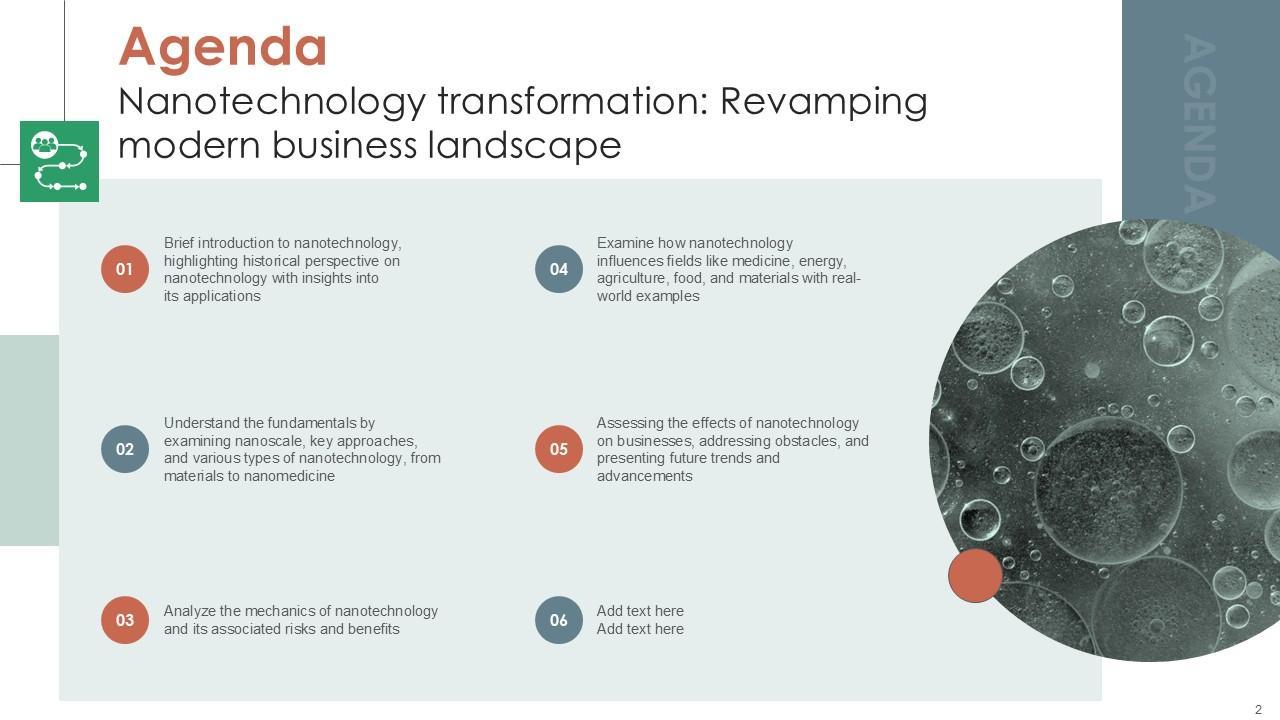 Agenda
Nanotechnology transformation: Revamping modern business landscape

AGENDA

01
Brief introduction to nanotechnology, highlighting historical perspective on nanotechnology with insights into its applications

02
Understand the fundamentals by examining nanoscale, key approaches, and various types of nanotechnology, from materials to nanomedicine

03
Analyze the mechanics of nanotechnology and its associated risks and benefits

04
Examine how nanotechnology influences fields like medicine, energy, agriculture, food, and materials with real-world examples

05
Assessing the effects of nanotechnology on businesses, addressing obstacles, and presenting future trends and advancements

06
Add text here
Add text here

2